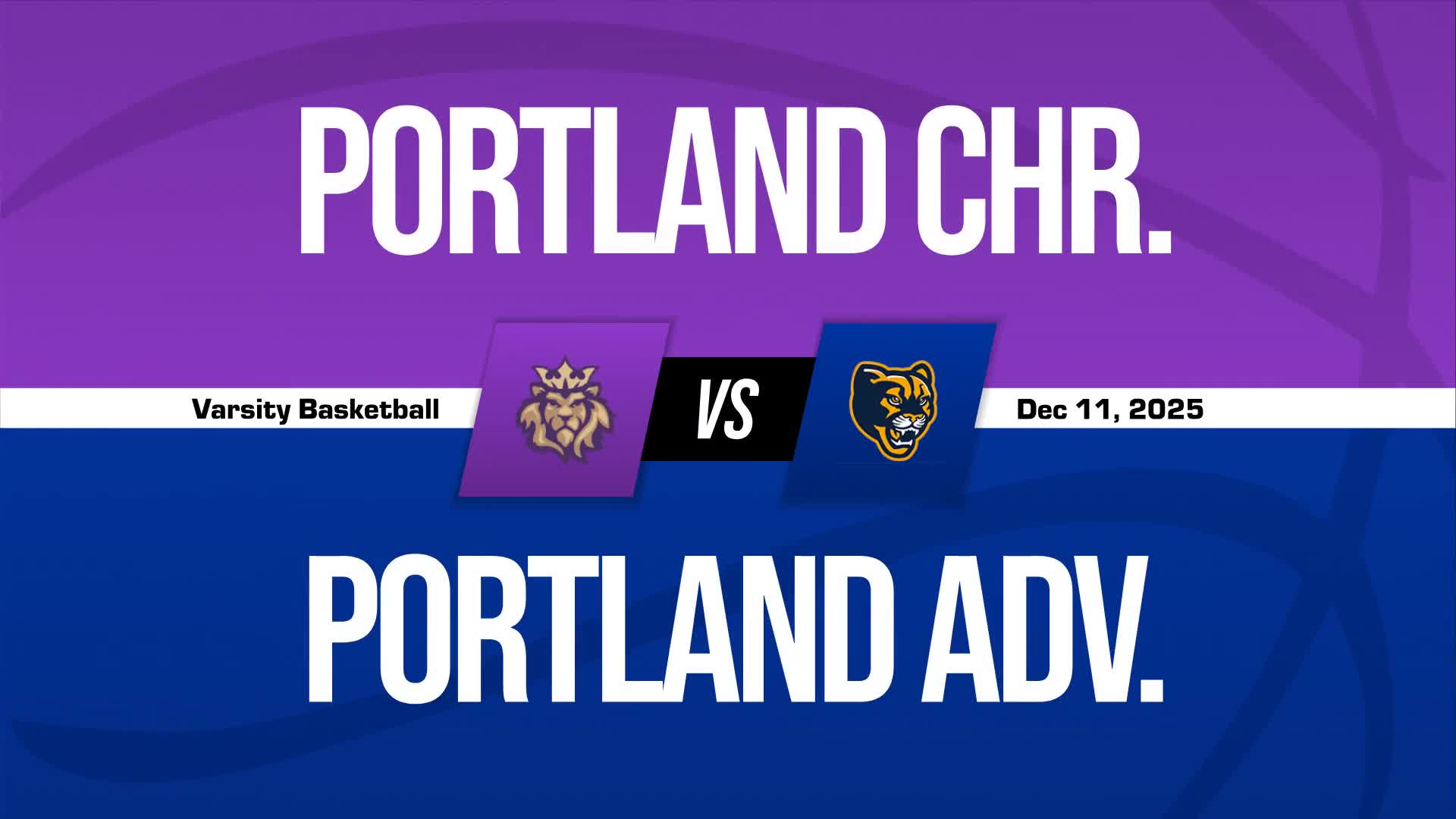 PORTLAND CHR.

Varsity Basketball

VS

Dec 11, 2025

PORTLAND ADV.